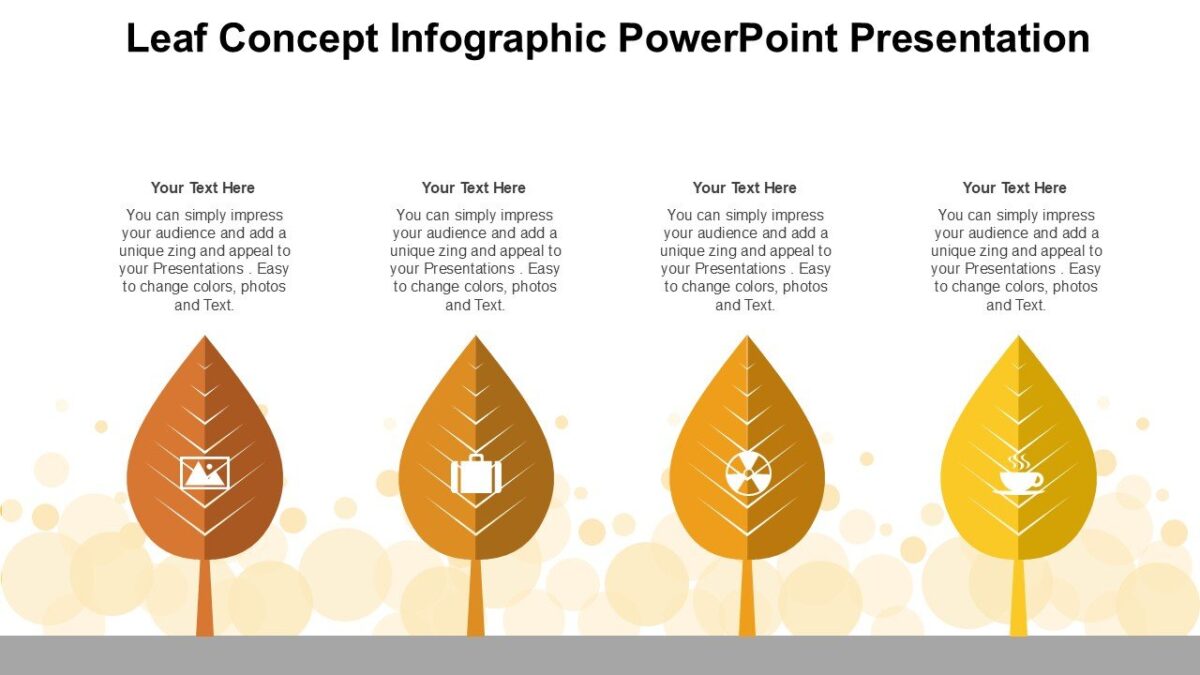 Leaf Concept Infographic PowerPoint Presentation

Your Text Here

You can simply impress your audience and add a unique zing and appeal to your Presentations . Easy to change colors, photos and Text.

Your Text Here

You can simply impress your audience and add a unique zing and appeal to your Presentations . Easy to change colors, photos and Text.

Your Text Here

You can simply impress your audience and add a unique zing and appeal to your Presentations . Easy to change colors, photos and Text.

Your Text Here

You can simply impress your audience and add a unique zing and appeal to your Presentations . Easy to change colors, photos and Text.